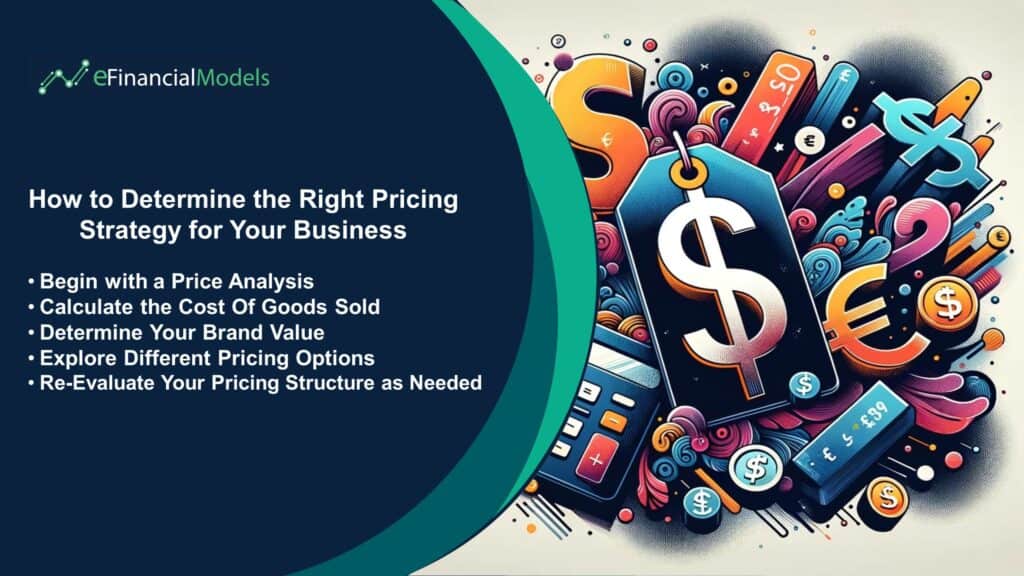 eFinancialModels

How to Determine the Right Pricing Strategy for Your Business

• Begin with a Price Analysis
• Calculate the Cost Of Goods Sold
• Determine Your Brand Value
• Explore Different Pricing Options
• Re-Evaluate Your Pricing Structure as Needed